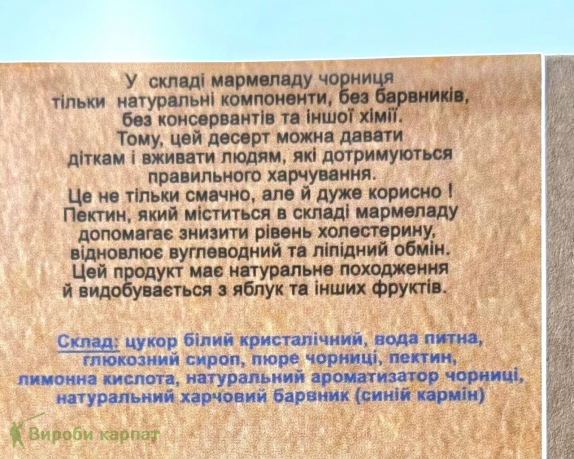 У складі мармеладу чорниця тільки натуральні компоненти, без барвників, без консервантів та іншої хімії. Тому, цей десерт можна давати діткам і вживати людям, які дотримуються правильного харчування. Це не тільки смачно, але й дуже корисно ! Пектин, який міститься в складі мармеладу допомагає знизити рівень холестерину, відновлює вуглеводний та ліпідний обмін. Цей продукт має натуральне походження й видобувається з яблук та інших фруктів.

Склад: цукор білий кристалічний, вода питна, глюкозний сироп, пюре чорниці, пектин, лимонна кислота, натуральний ароматизатор чорниці, натуральний харчовий барвник (синій кармін)

Вироби карпат